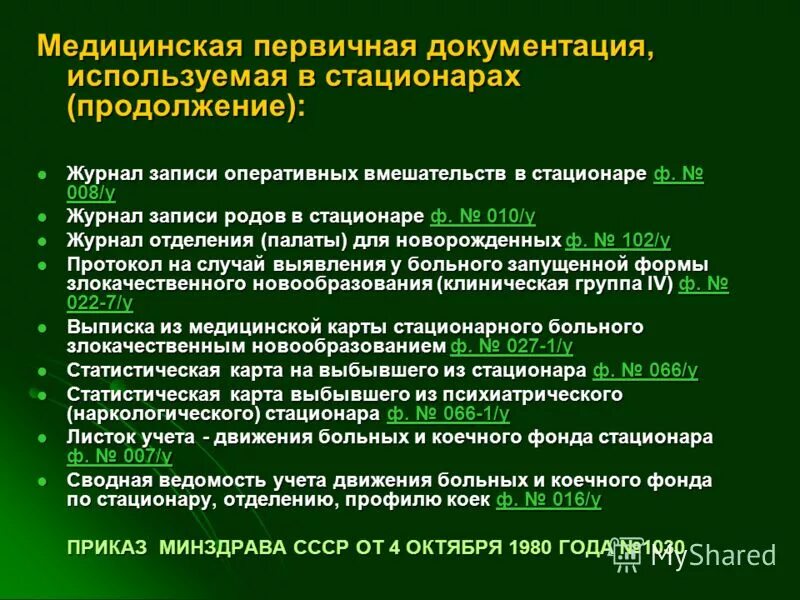 Медицинская первичная документация, используемая в стационарах (продолжение):

- Журнал записи оперативных вмешательств в стационаре ф. № 008/у
- Журнал записи родов в стационаре ф. № 010/у
- Журнал отделения (палаты) для новорожденных ф. № 102/у
- Протокол на случай выявления у больного запущенной формы злокачественного новообразования (клиническая группа IV) ф. № 022-7/у
- Выписка из медицинской карты стационарного больного злокачественным новообразованием ф. № 027-1/у
- Статистическая карта на выбывшего из стационара ф. № 066/у
- Статистическая карта выбывшего из психиатрического (наркологического) стационара ф. № 066-1/у
- Листок учета - движения больных и коечного фонда стационара ф. № 007/у
- Сводная ведомость учета движения больных и коечного фонда по стационару, отделению, профилю коек ф. № 016/у

ПРИКАЗ МИНЗДРАВА СССР ОТ 4 ОКТЯБРЯ 1980 ГОДА №1030

MyShared